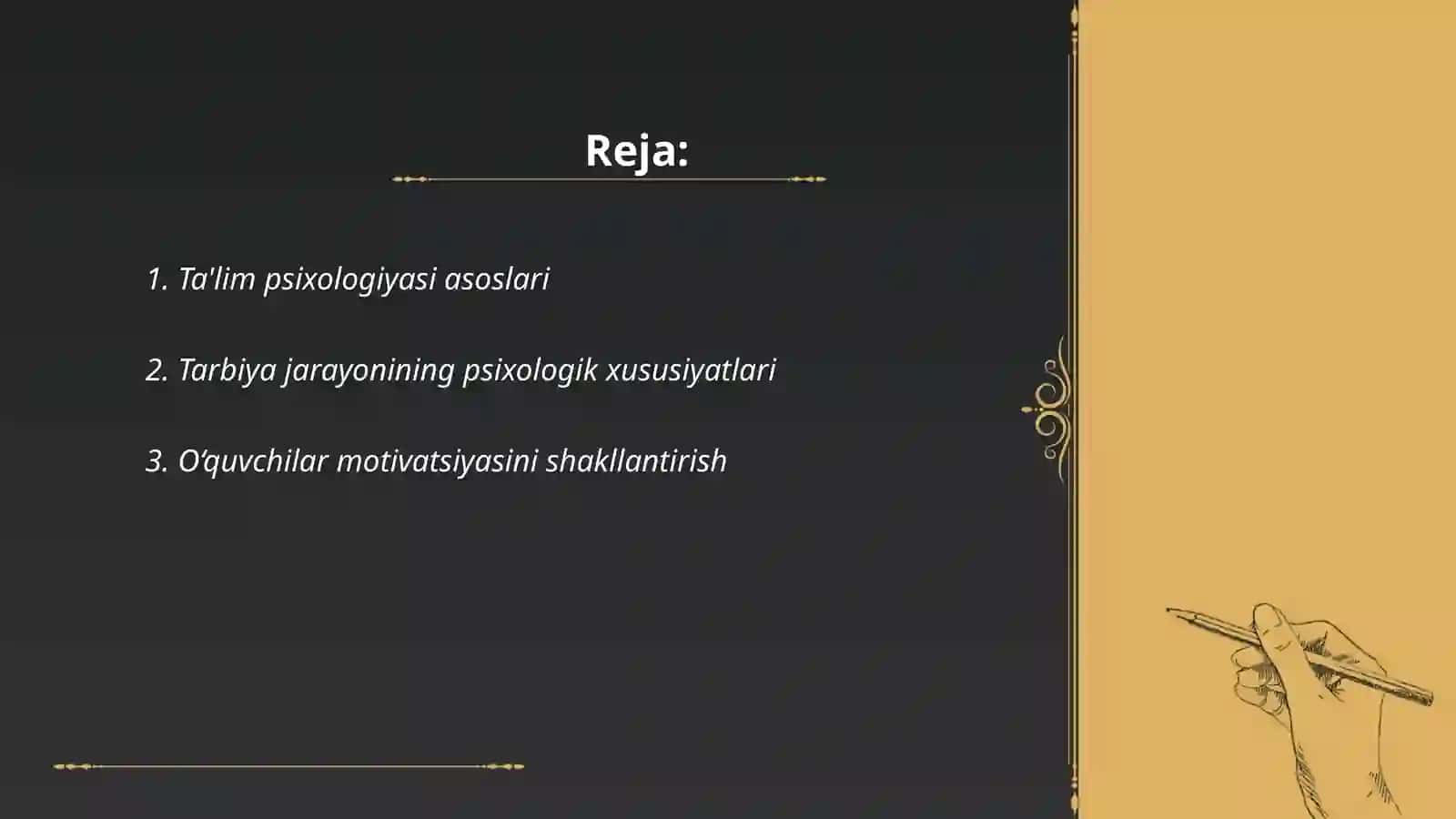 Reja:

1. Ta'lim psixologiyasi asoslari

2. Tarbiya jarayonining psixologik xususiyatlari

3. O‘quvchilar motivatsiyasini shakllantirish